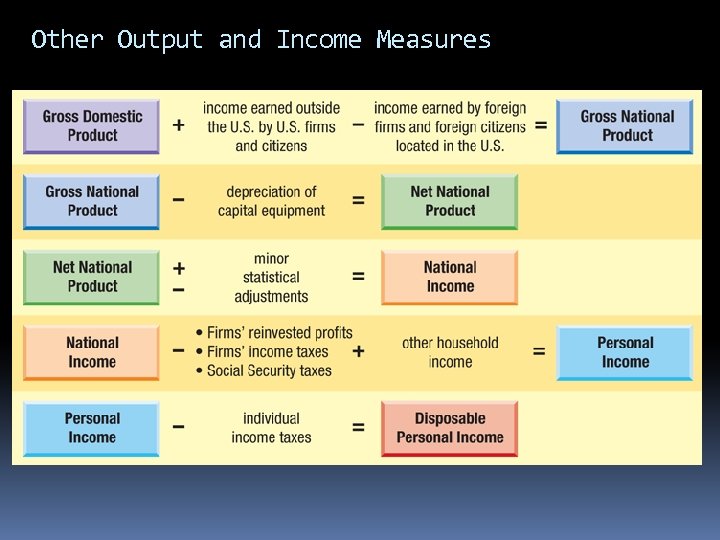 Other Output and Income Measures

Gross Domestic Product + income earned outside the U.S. by U.S. firms and citizens − income earned by foreign firms and foreign citizens located in the U.S. = Gross National Product

Gross National Product − depreciation of capital equipment = Net National Product

Net National Product + − minor statistical adjustments = National Income

National Income − • Firms' reinvested profits • Firms' income taxes • Social Security taxes + other household income = Personal Income

Personal Income − individual income taxes = Disposable Personal Income